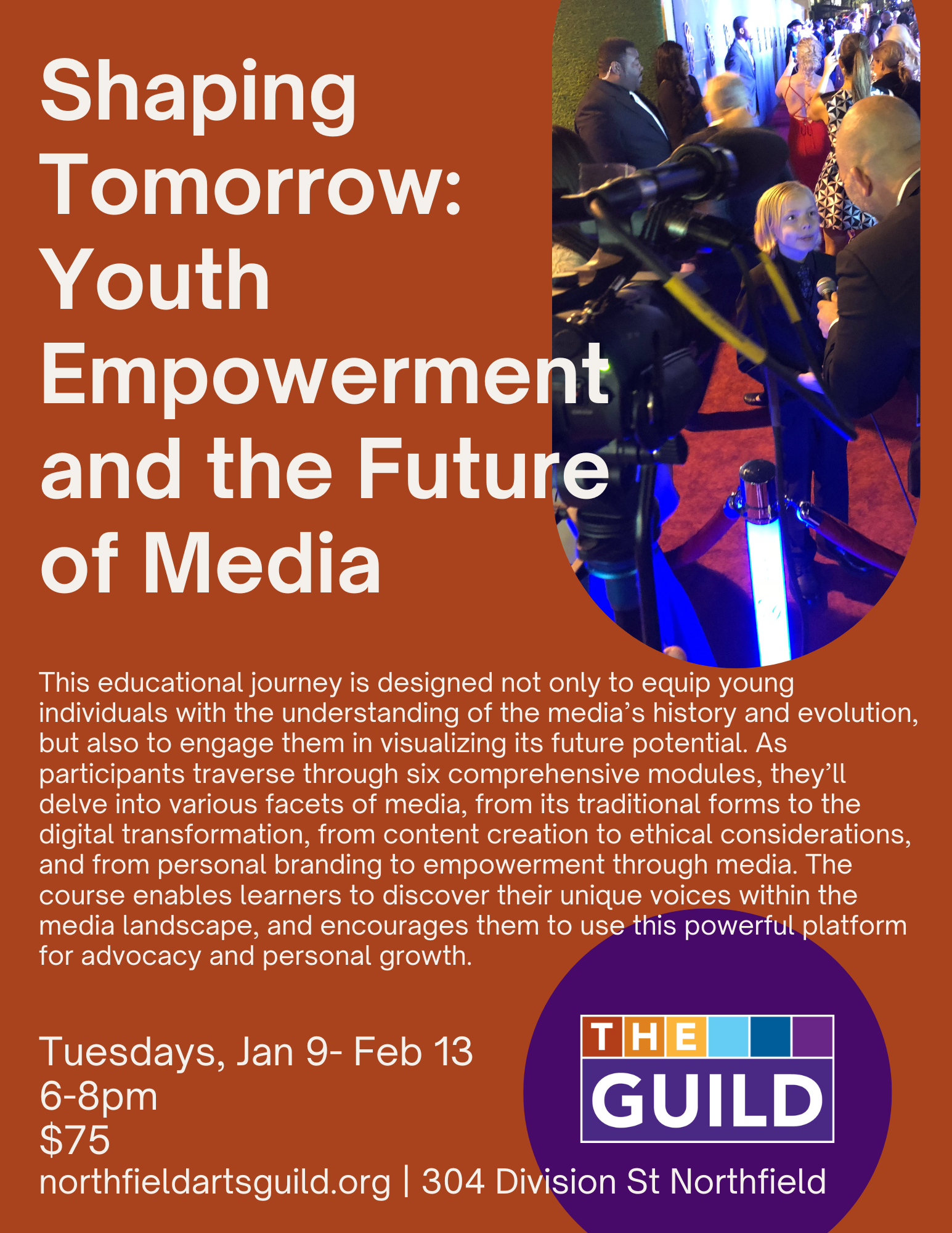 Shaping Tomorrow: Youth Empowerment and the Future of Media

This educational journey is designed not only to equip young individuals with the understanding of the media's history and evolution, but also to engage them in visualizing its future potential. As participants traverse through six comprehensive modules, they'll delve into various facets of media, from its traditional forms to the digital transformation, from content creation to ethical considerations, and from personal branding to empowerment through media. The course enables learners to discover their unique voices within the media landscape, and encourages them to use this powerful platform for advocacy and personal growth.

Tuesdays, Jan 9- Feb 13
6-8pm
$75
northfieldartsguild.org | 304 Division St Northfield

THE GUILD